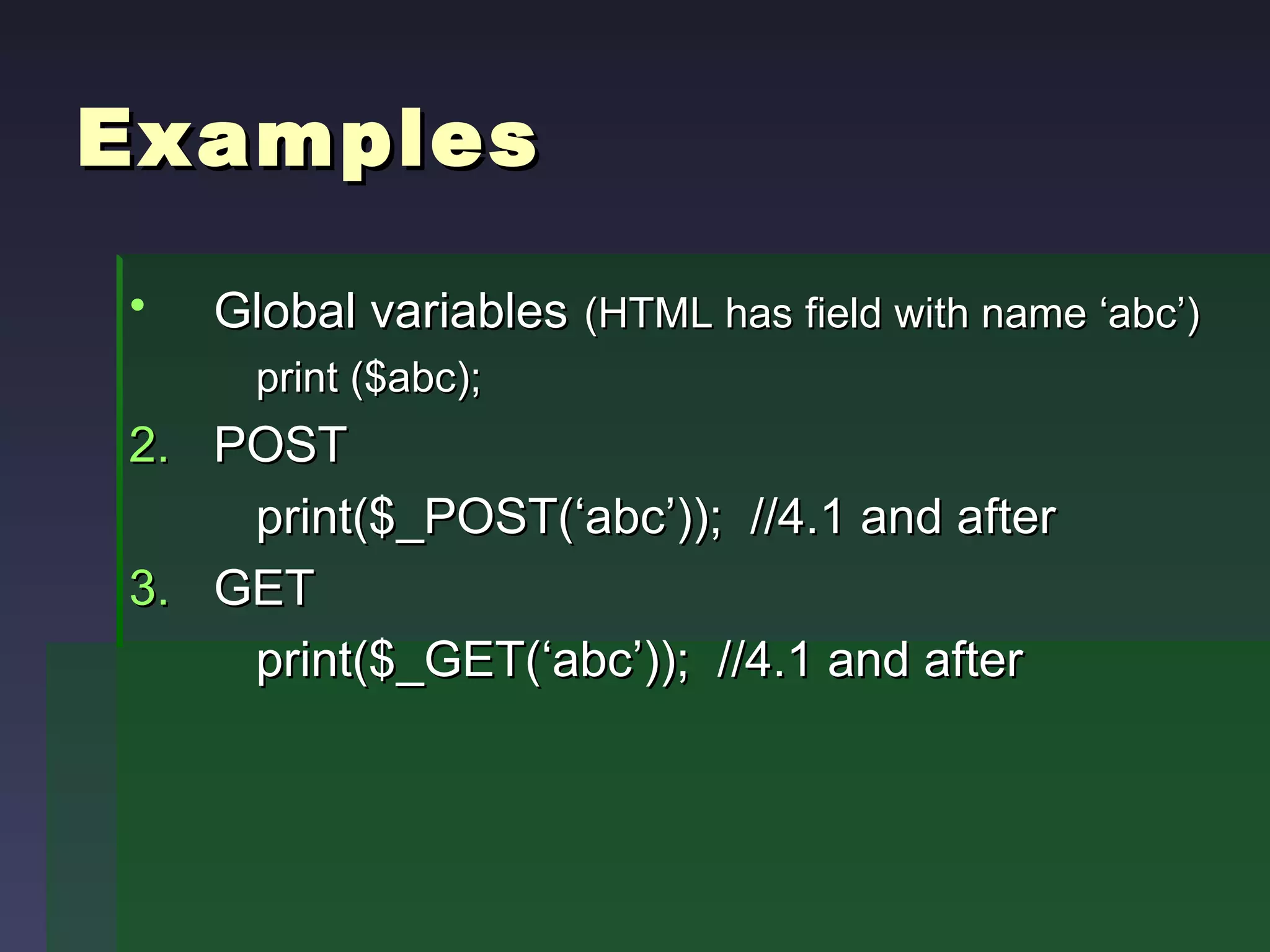 Examples

• Global variables (HTML has field with name ‘abc’)

print ($abc);

2. POST

print($_POST(‘abc’)); //4.1 and after

3. GET

print($_GET(‘abc’)); //4.1 and after